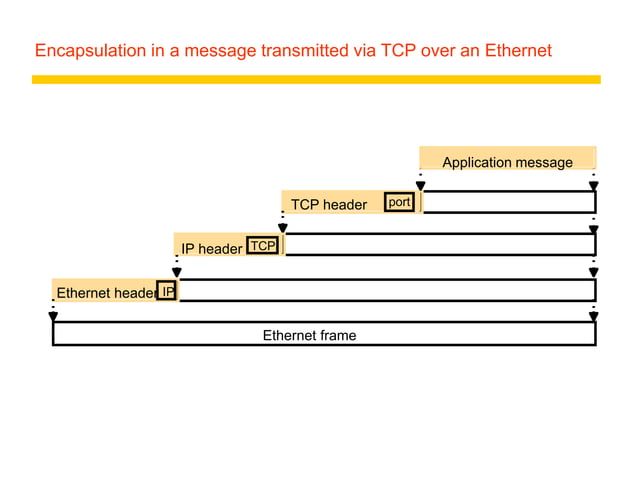 Encapsulation in a message transmitted via TCP over an Ethernet

Application message

TCP header port

IP header TCP

Ethernet header IP

Ethernet frame